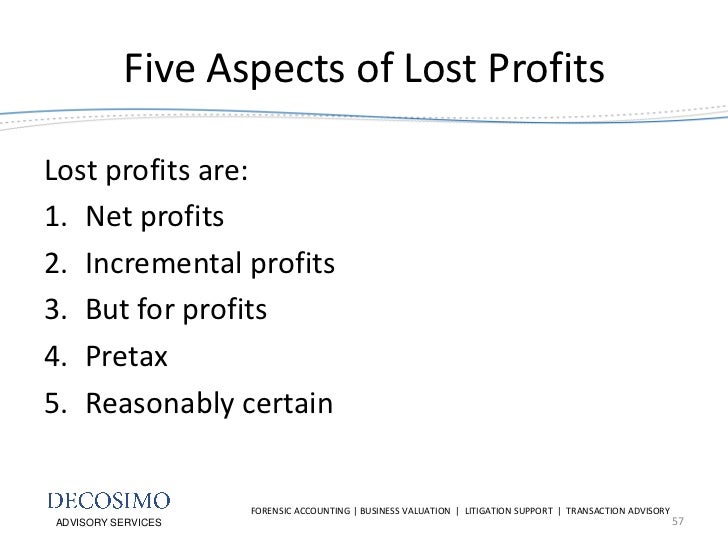 Five Aspects of Lost Profits

Lost profits are:

1. Net profits
2. Incremental profits
3. But for profits
4. Pretax
5. Reasonably certain

DECOSIMO
ADVISORY SERVICES

FORENSIC ACCOUNTING | BUSINESS VALUATION | LITIGATION SUPPORT | TRANSACTION ADVISORY

57